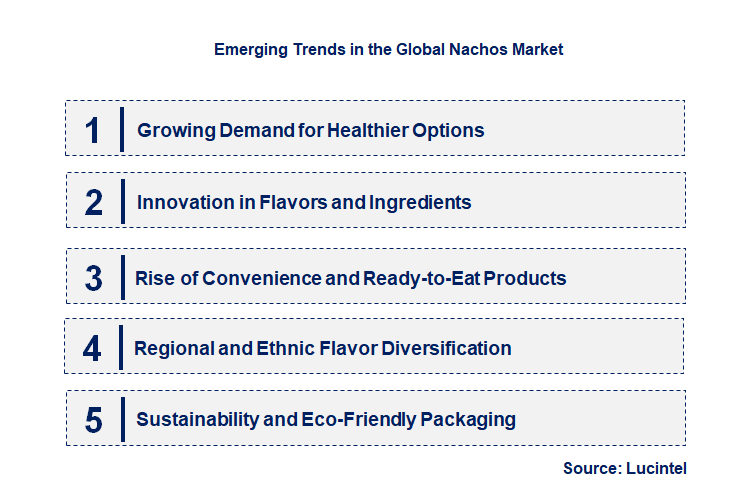 Emerging Trends in the Global Nachos Market

1 Growing Demand for Healthier Options

2 Innovation in Flavors and Ingredients

3 Rise of Convenience and Ready-to-Eat Products

4 Regional and Ethnic Flavor Diversification

5 Sustainability and Eco-Friendly Packaging

Source: Lucintel